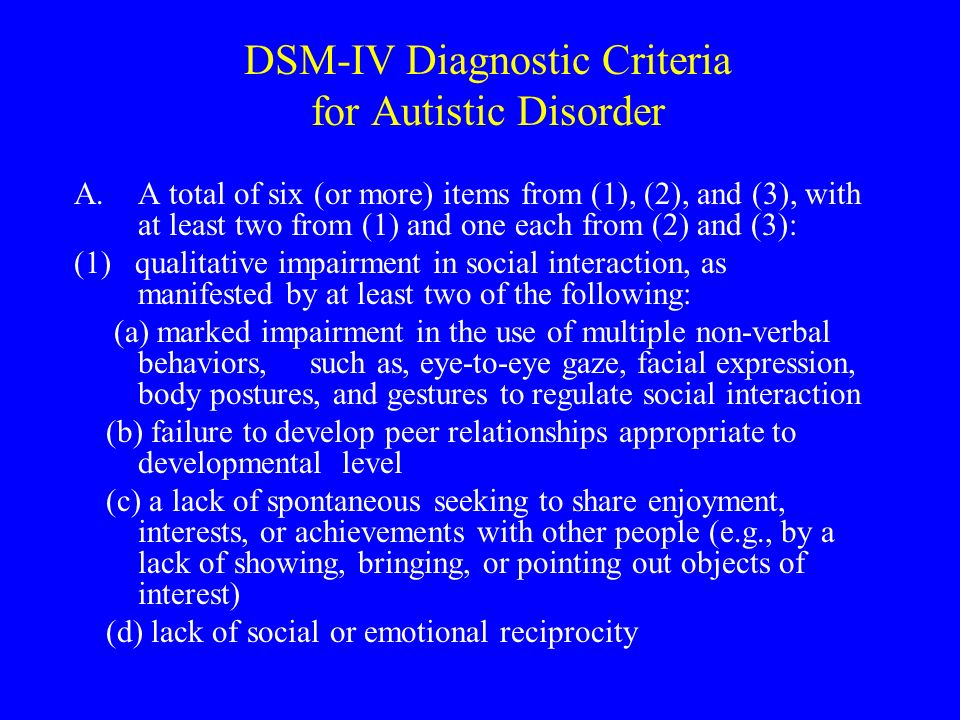 DSM-IV Diagnostic Criteria
for Autistic Disorder

A. A total of six (or more) items from (1), (2), and (3), with at least two from (1) and one each from (2) and (3):

(1) qualitative impairment in social interaction, as manifested by at least two of the following:

(a) marked impairment in the use of multiple non-verbal behaviors, such as, eye-to-eye gaze, facial expression, body postures, and gestures to regulate social interaction

(b) failure to develop peer relationships appropriate to developmental level

(c) a lack of spontaneous seeking to share enjoyment, interests, or achievements with other people (e.g., by a lack of showing, bringing, or pointing out objects of interest)

(d) lack of social or emotional reciprocity